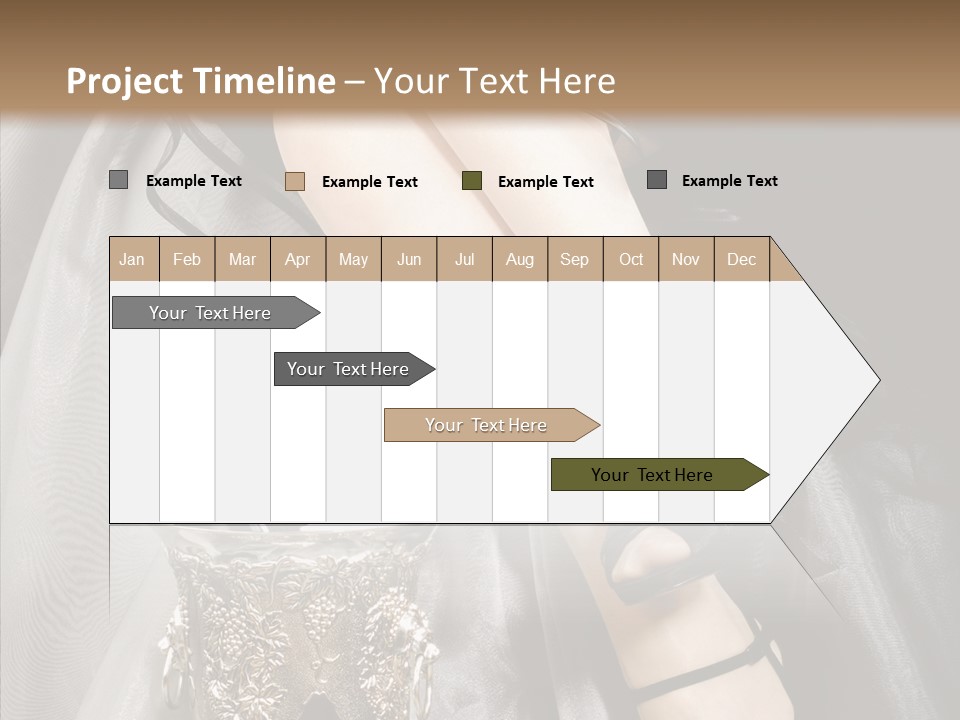 Project Timeline – Your Text Here

Example Text
Example Text
Example Text
Example Text

| Jan | Feb | Mar | Apr | May | Jun | Jul | Aug | Sep | Oct | Nov | Dec |
|---|---|---|---|---|---|---|---|---|---|---|---|

Your Text Here

Your Text Here

Your Text Here

Your Text Here